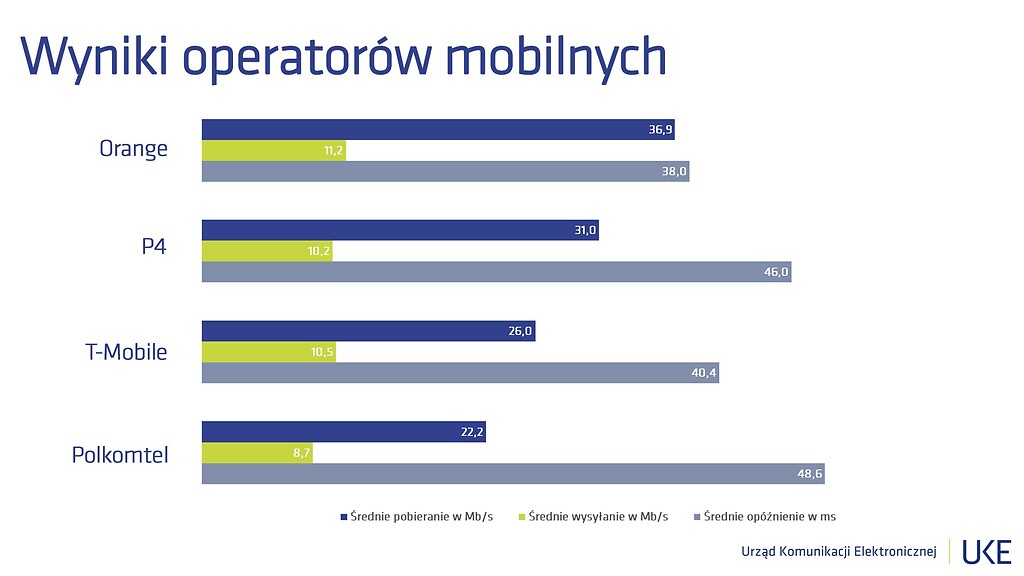 Wyniki operatorów mobilnych

Orange
36,9
11,2
38,0

P4
31,0
10,2
46,0

T-Mobile
26,0
10,5
40,4

Polkomtel
22,2
8,7
48,6

Średnie pobieranie w Mb/s
Średnie wysyłanie w Mb/s
Średnie opóźnienie w ms

Urząd Komunikacji Elektronicznej
UKE